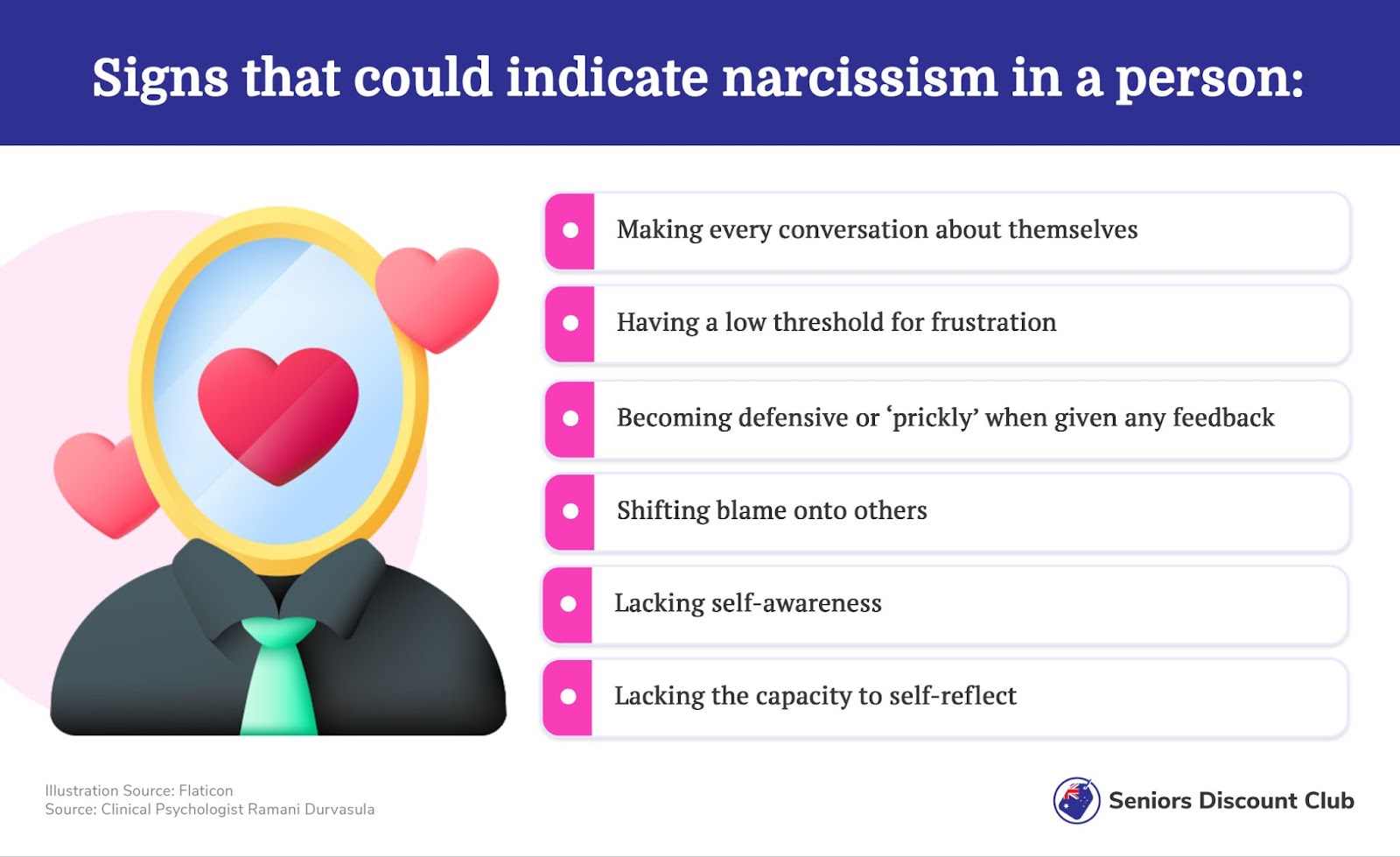 Signs that could indicate narcissism in a person:

Making every conversation about themselves

Having a low threshold for frustration

Becoming defensive or ‘prickly’ when given any feedback

Shifting blame onto others

Lacking self-awareness

Lacking the capacity to self-reflect

Illustration Source: Flaticon
Source: Clinical Psychologist Ramani Durvasula

Seniors Discount Club